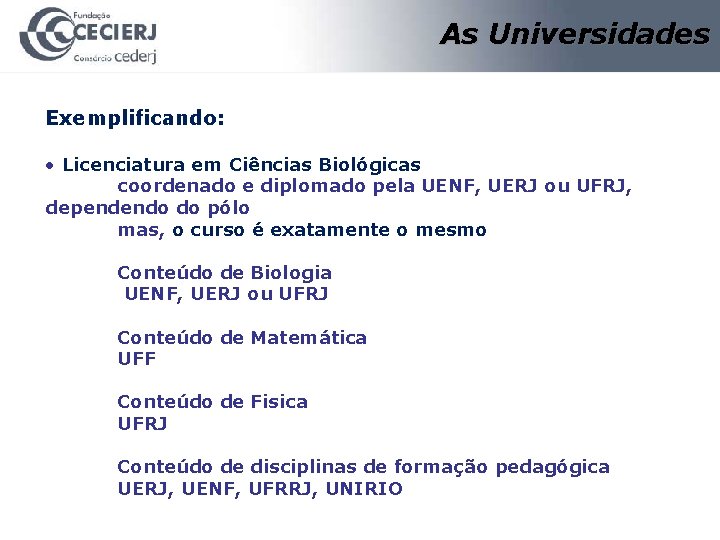 Fundação
CECIERJ
Consórcio cederj

As Universidades

Exemplificando:

• Licenciatura em Ciências Biológicas
coordenado e diplomado pela UENF, UERJ ou UFRJ, dependendo do pólo
mas, o curso é exatamente o mesmo

Conteúdo de Biologia
UENF, UERJ ou UFRJ

Conteúdo de Matemática
UFF

Conteúdo de Fisica
UFRJ

Conteúdo de disciplinas de formação pedagógica
UERJ, UENF, UFRRJ, UNIRIO